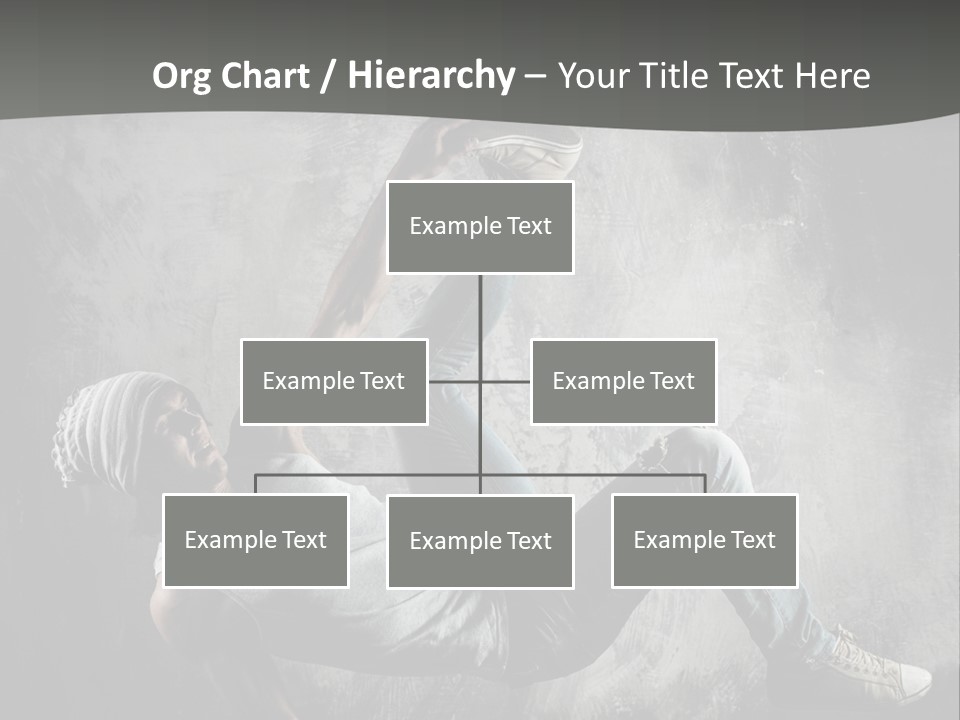 Org Chart / Hierarchy – Your Title Text Here

Example Text

Example Text

Example Text

Example Text

Example Text

Example Text